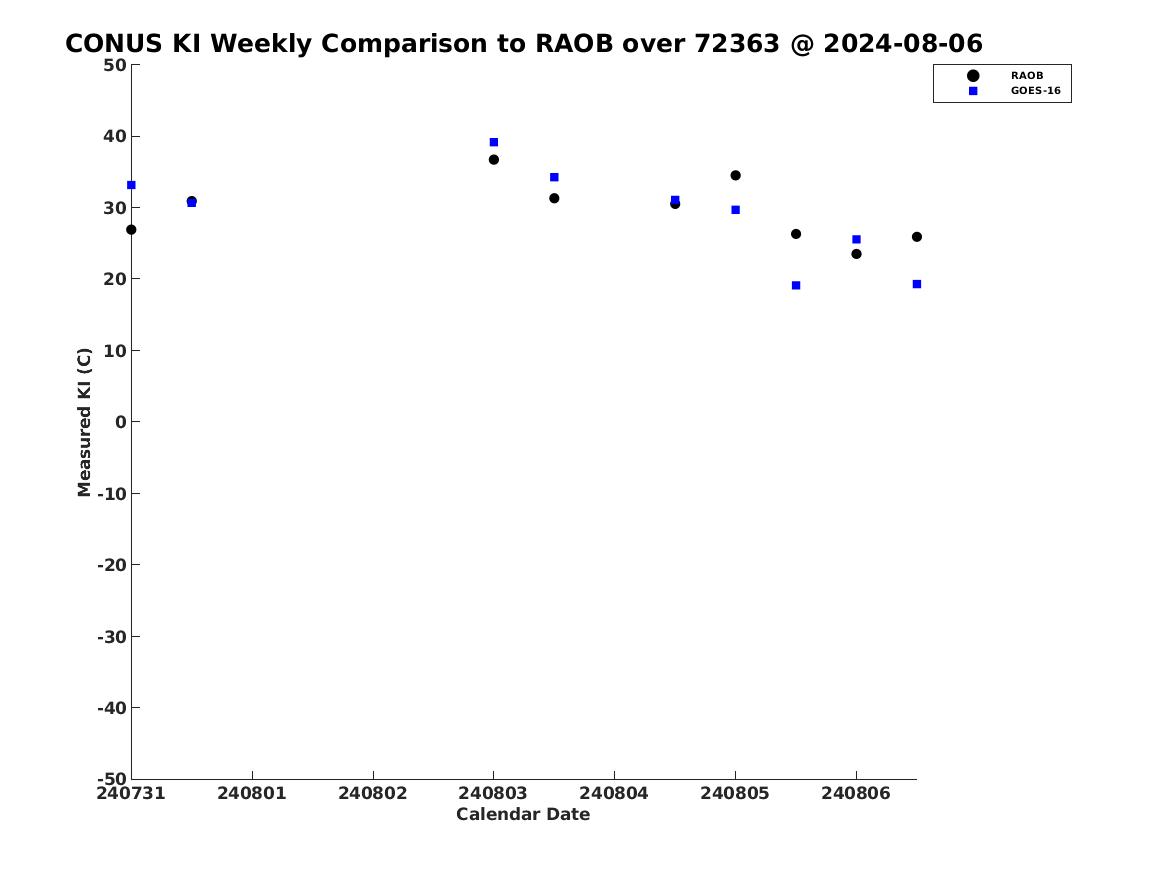 CONUS KI Weekly Comparison to RAOB over 72363 @ 2024-08-06

RAOB
GOES-16

Measured KI (C)

50
40
30
20
10
0
-10
-20
-30
-40
-50

240731
240801
240802
240803
240804
240805
240806

Calendar Date